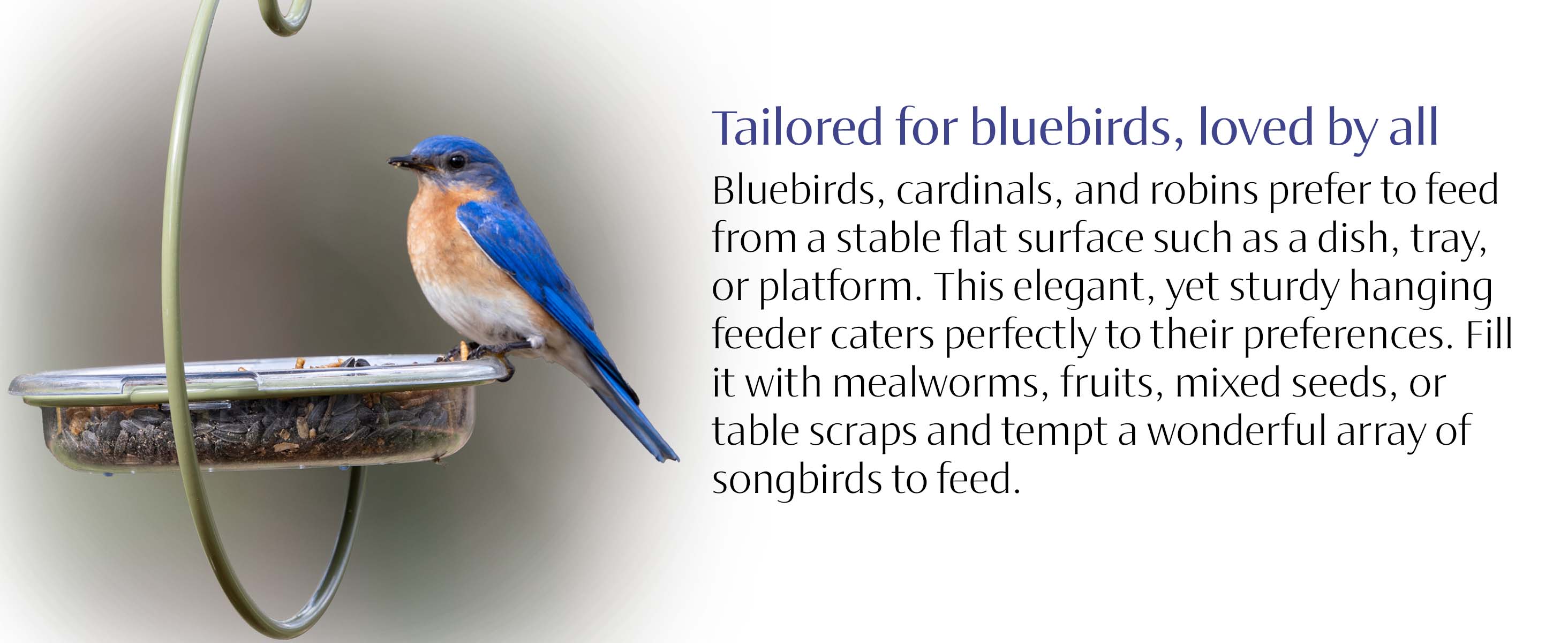 Tailored for bluebirds, loved by all

Bluebirds, cardinals, and robins prefer to feed from a stable flat surface such as a dish, tray, or platform. This elegant, yet sturdy hanging feeder caters perfectly to their preferences. Fill it with mealworms, fruits, mixed seeds, or table scraps and tempt a wonderful array of songbirds to feed.